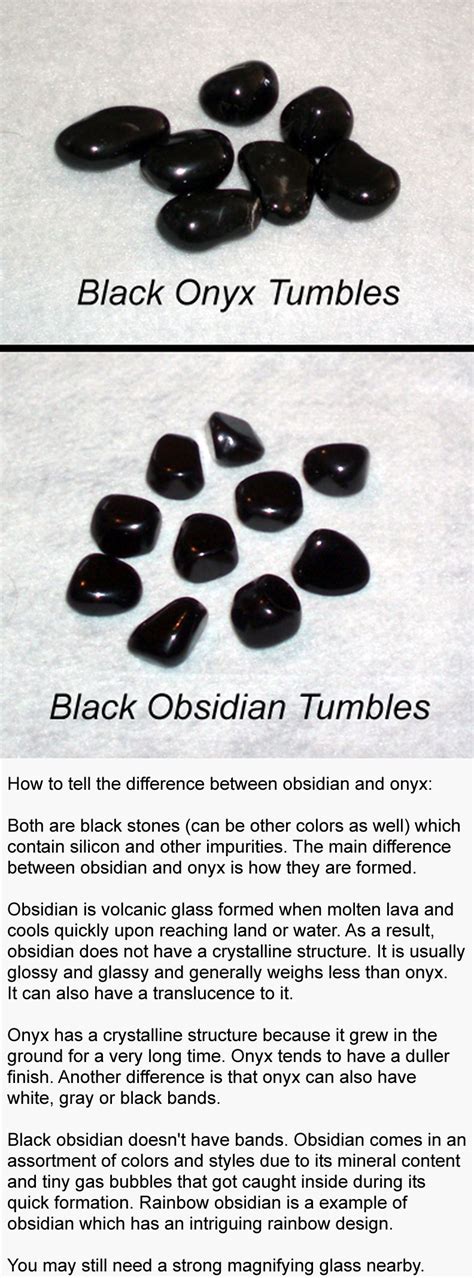 Black Onyx Tumbles

Black Obsidian Tumbles

How to tell the difference between obsidian and onyx:

Both are black stones (can be other colors as well) which contain silicon and other impurities. The main difference between obsidian and onyx is how they are formed.

Obsidian is volcanic glass formed when molten lava and cools quickly upon reaching land or water. As a result, obsidian does not have a crystalline structure. It is usually glossy and glassy and generally weighs less than onyx. It can also have a translucence to it.

Onyx has a crystalline structure because it grew in the ground for a very long time. Onyx tends to have a duller finish. Another difference is that onyx can also have white, gray or black bands.

Black obsidian doesn't have bands. Obsidian comes in an assortment of colors and styles due to its mineral content and tiny gas bubbles that got caught inside during its quick formation. Rainbow obsidian is a example of obsidian which has an intriguing rainbow design.

You may still need a strong magnifying glass nearby.